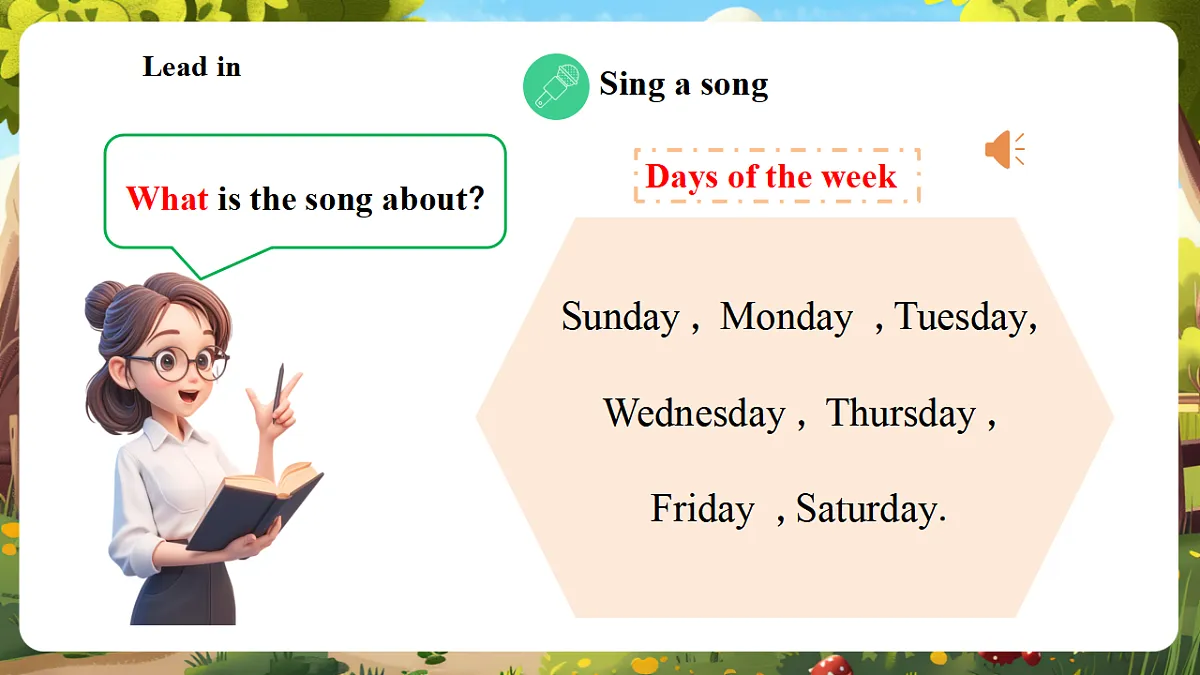 Lead in

Sing a song

What is the song about?

Days of the week

Sunday , Monday , Tuesday,

Wednesday , Thursday ,

Friday , Saturday.